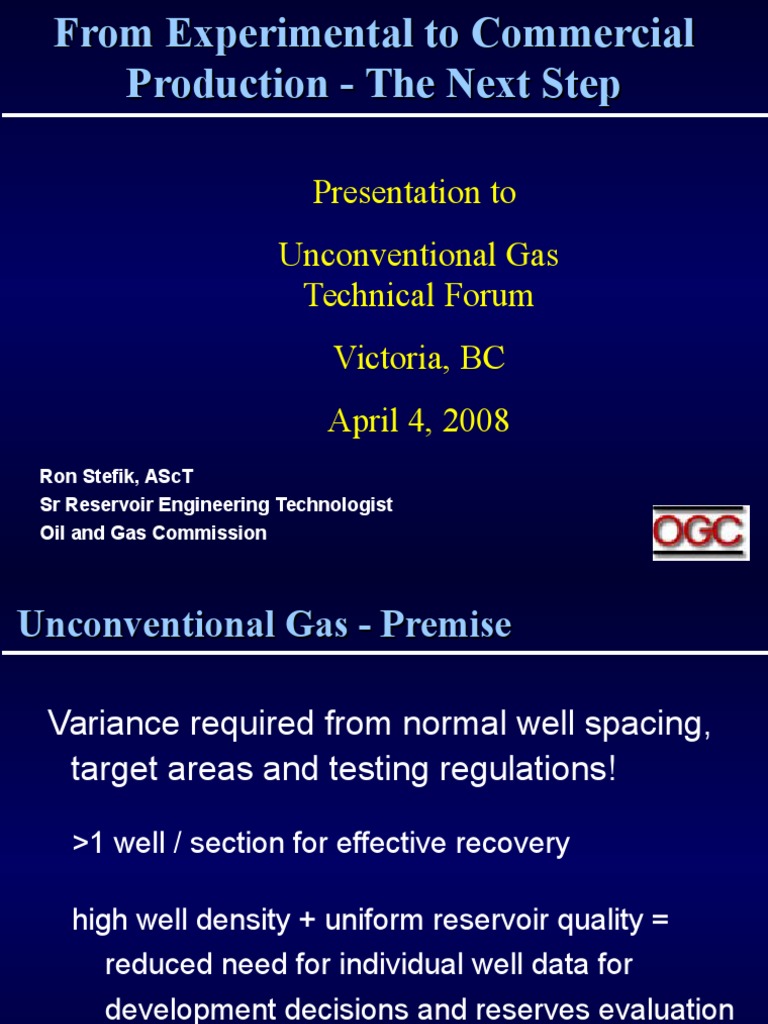 From Experimental to Commercial Production - The Next Step

Presentation to

Unconventional Gas Technical Forum

Victoria, BC

April 4, 2008

Ron Stefik, AScT
Sr Reservoir Engineering Technologist
Oil and Gas Commission

OGC

Unconventional Gas - Premise

Variance required from normal well spacing, target areas and testing regulations!

>1 well / section for effective recovery

high well density + uniform reservoir quality = reduced need for individual well data for development decisions and reserves evaluation